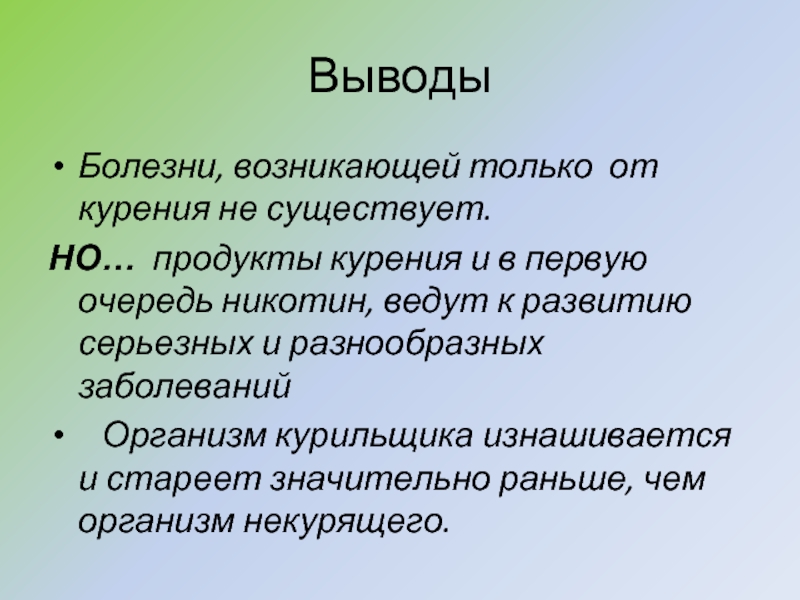 Выводы

• Болезни, возникающей только от курения не существует.

НО… продукты курения и в первую очередь никотин, ведут к развитию серьезных и разнообразных заболеваний

• Организм курильщика изнашивается и стареет значительно раньше, чем организм некурящего.